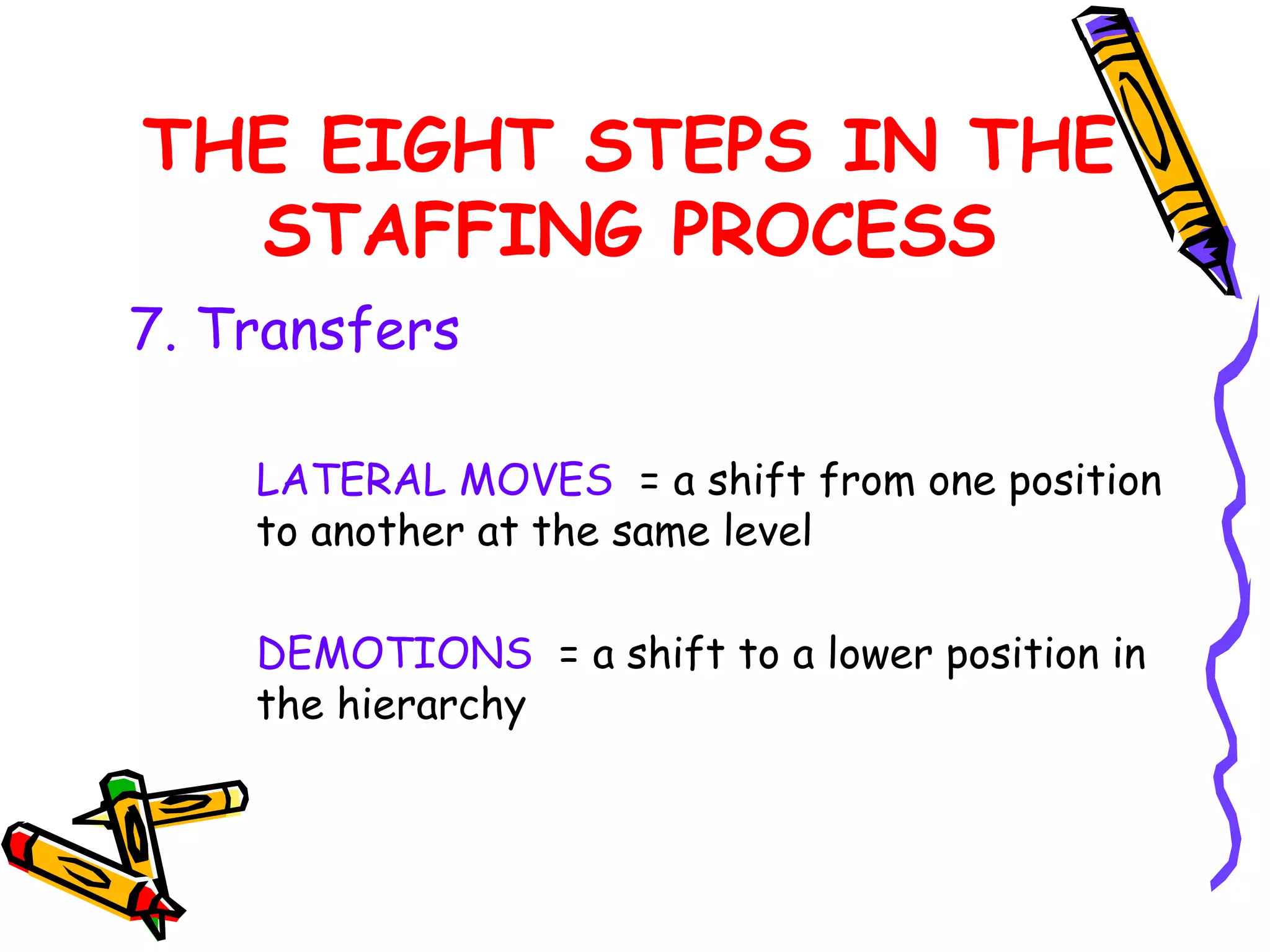 THE EIGHT STEPS IN THE STAFFING PROCESS

7. Transfers

LATERAL MOVES = a shift from one position to another at the same level

DEMOTIONS = a shift to a lower position in the hierarchy